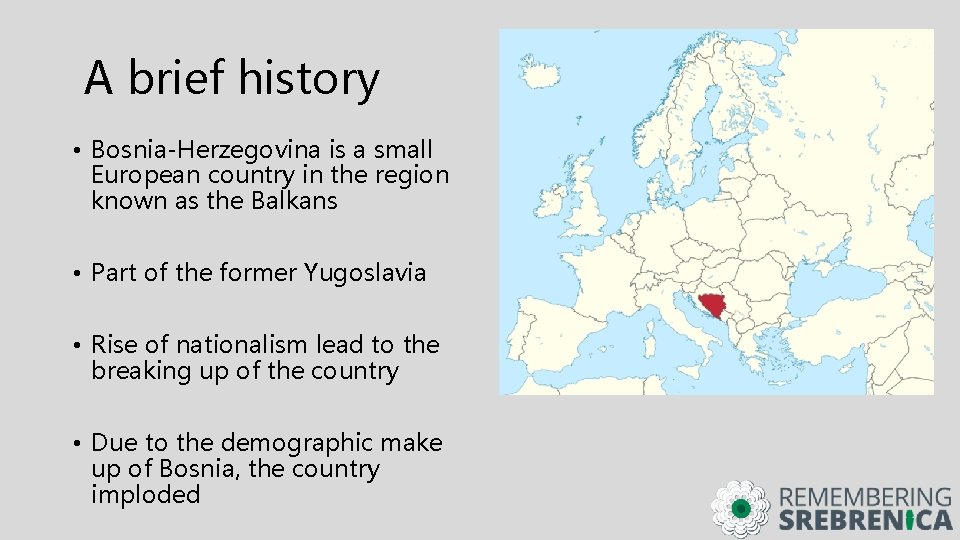 A brief history

• Bosnia-Herzegovina is a small European country in the region known as the Balkans

• Part of the former Yugoslavia

• Rise of nationalism lead to the breaking up of the country

• Due to the demographic make up of Bosnia, the country imploded

REMEMBERING SREBRENICA